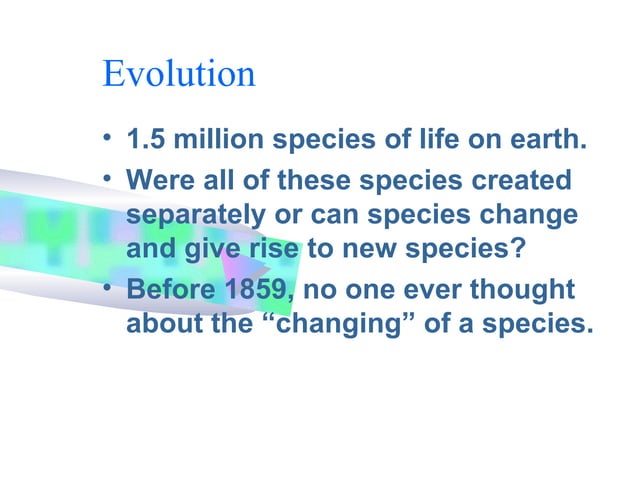 Evolution

• 1.5 million species of life on earth.

• Were all of these species created separately or can species change and give rise to new species?

• Before 1859, no one ever thought about the “changing” of a species.